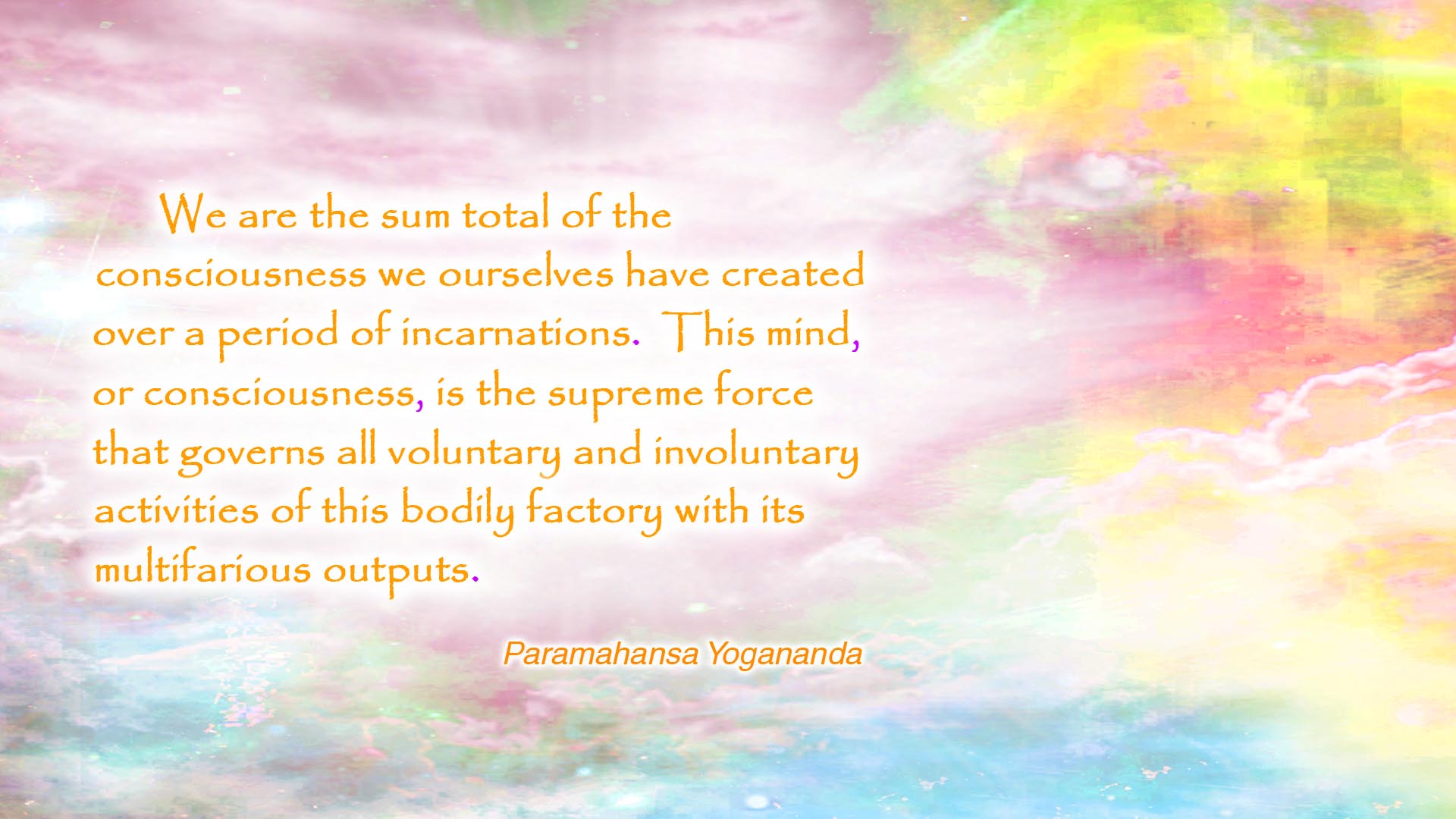 We are the sum total of the consciousness we ourselves have created over a period of incarnations. This mind, or consciousness, is the supreme force that governs all voluntary and involuntary activities of this bodily factory with its multifarious outputs.

Paramahansa Yogananda